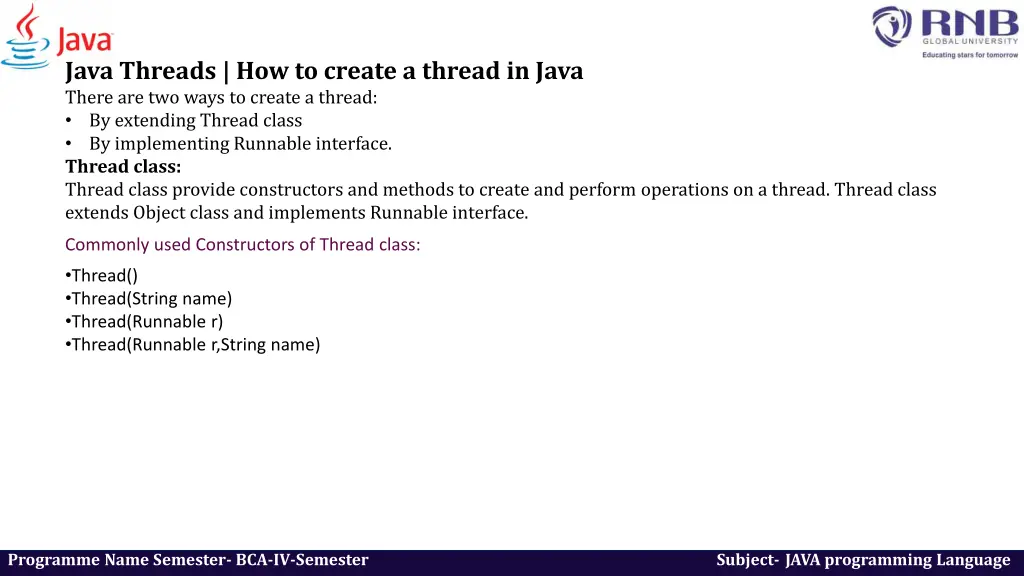 Java

RNB
GLOBAL UNIVERSITY
Educating stars for tomorrow

Java Threads | How to create a thread in Java
There are two ways to create a thread:
• By extending Thread class
• By implementing Runnable interface.
Thread class:
Thread class provide constructors and methods to create and perform operations on a thread. Thread class extends Object class and implements Runnable interface.

Commonly used Constructors of Thread class:

•Thread()
•Thread(String name)
•Thread(Runnable r)
•Thread(Runnable r,String name)

Programme Name Semester- BCA-IV-Semester
Subject- JAVA programming Language